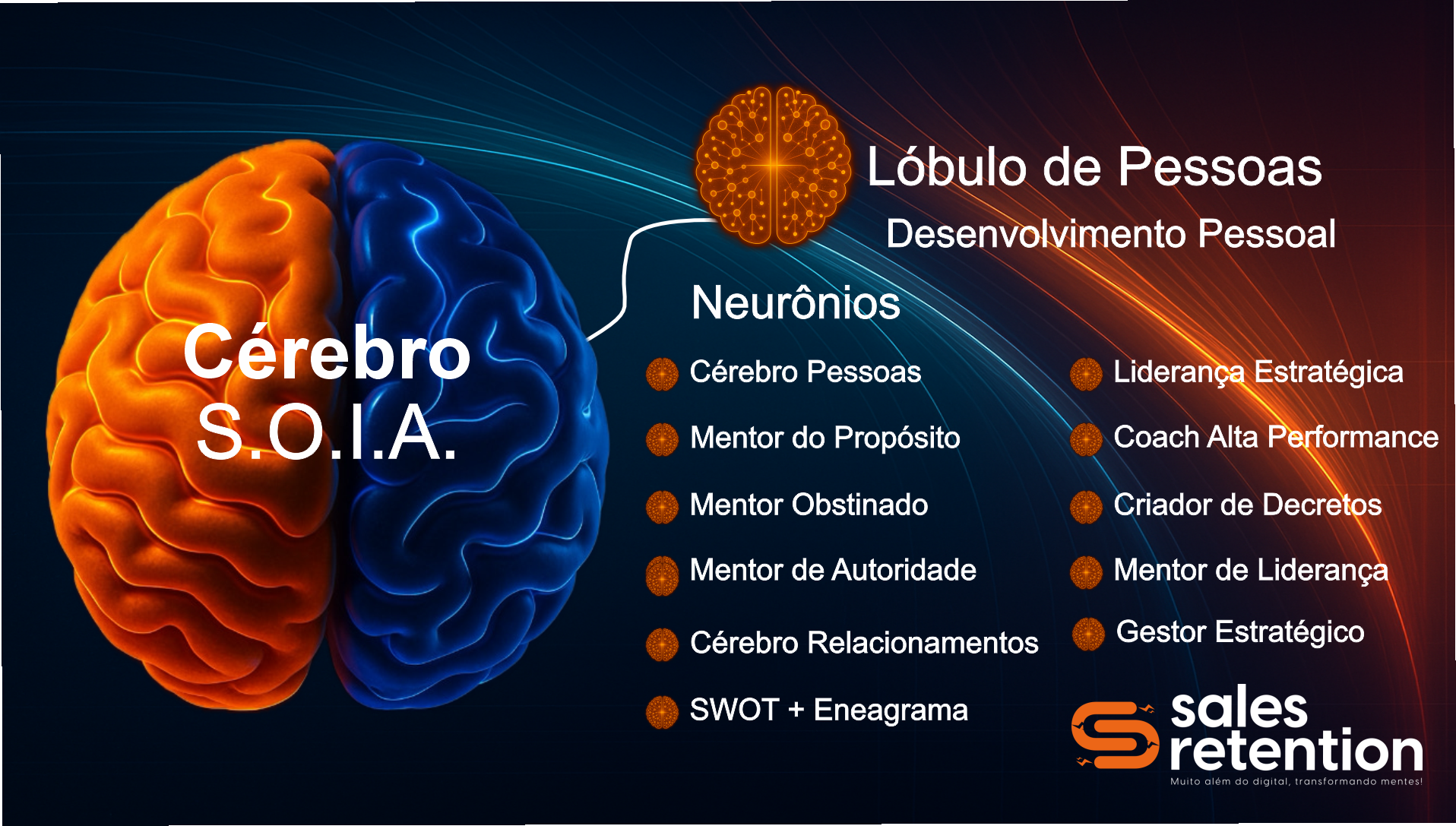 Cérebro S.O.I.A.

Lóbulo de Pessoas

Desenvolvimento Pessoal

Neurônios

Cérebro Pessoas

Mentor do Propósito

Mentor Obstinado

Mentor de Autoridade

Cérebro Relacionamentos

SWOT + Eneagrama

Liderança Estratégica

Coach Alta Performance

Criador de Decretos

Mentor de Liderança

Gestor Estratégico

sales retention

Muito além do digital, transformando mentes!